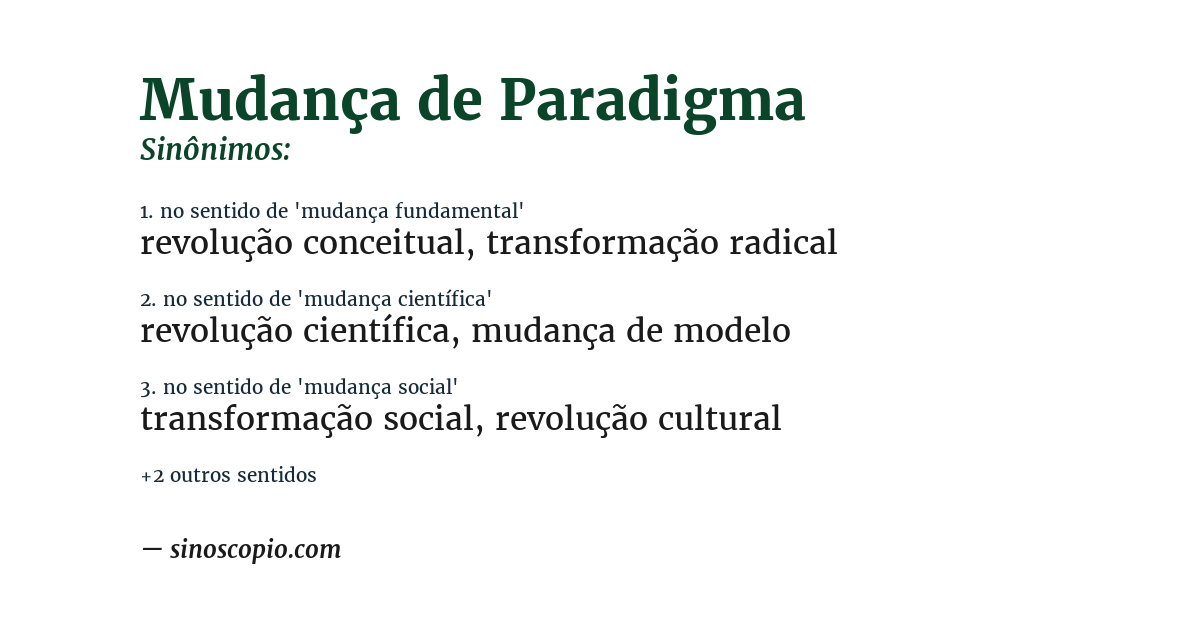 Mudança de Paradigma
Sinônimos:

1. no sentido de 'mudança fundamental'
revolução conceitual, transformação radical

2. no sentido de 'mudança científica'
revolução científica, mudança de modelo

3. no sentido de 'mudança social'
transformação social, revolução cultural

+2 outros sentidos

— sinoscopio.com